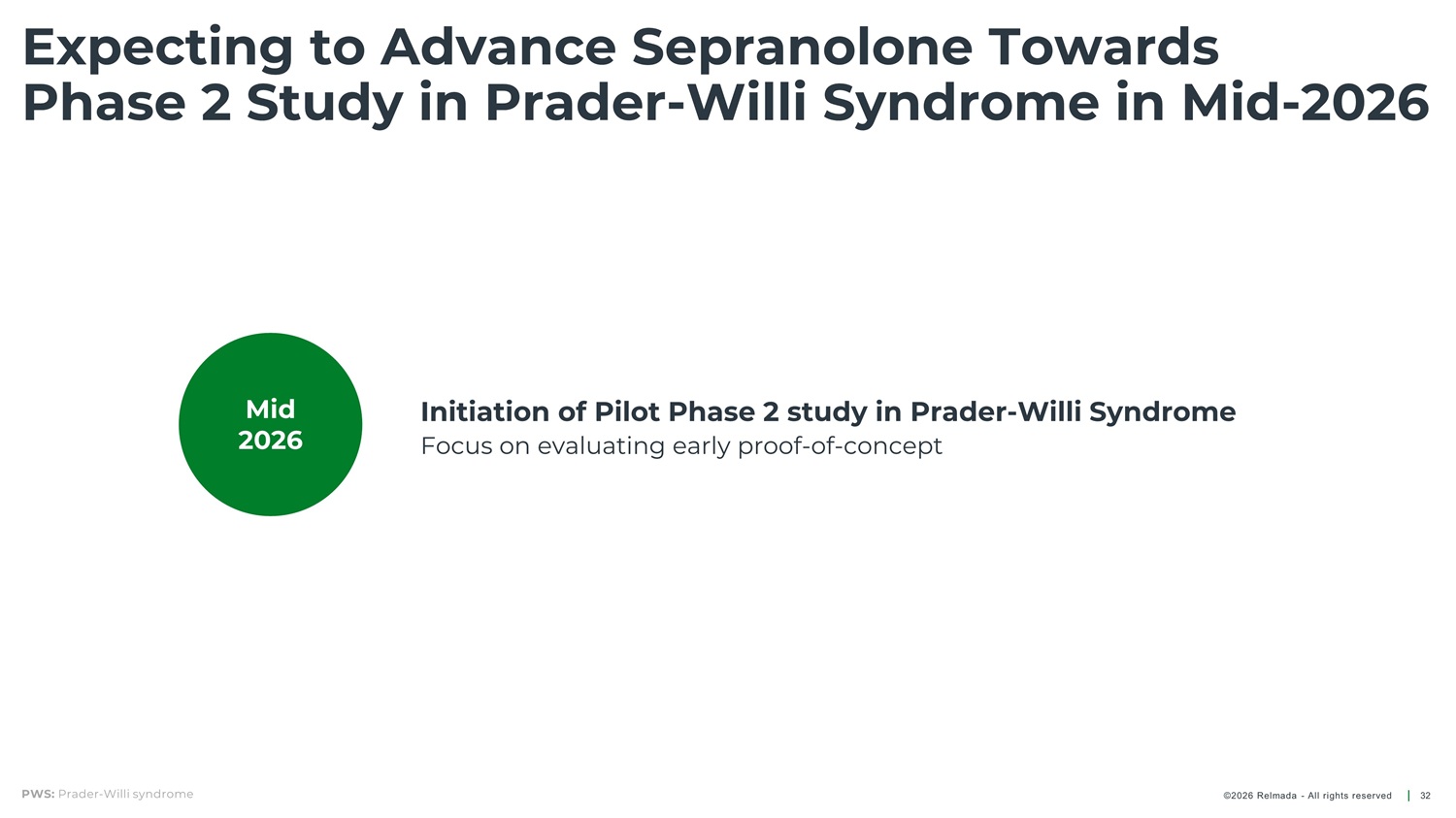 Expecting to Advance Sepranolone Towards Phase 2 Study in Prader-Willi Syndrome in Mid-2026

Mid 2026

Initiation of Pilot Phase 2 study in Prader-Willi Syndrome
Focus on evaluating early proof-of-concept

PWS: Prader-Willi syndrome

©2026 Relmada - All rights reserved | 32